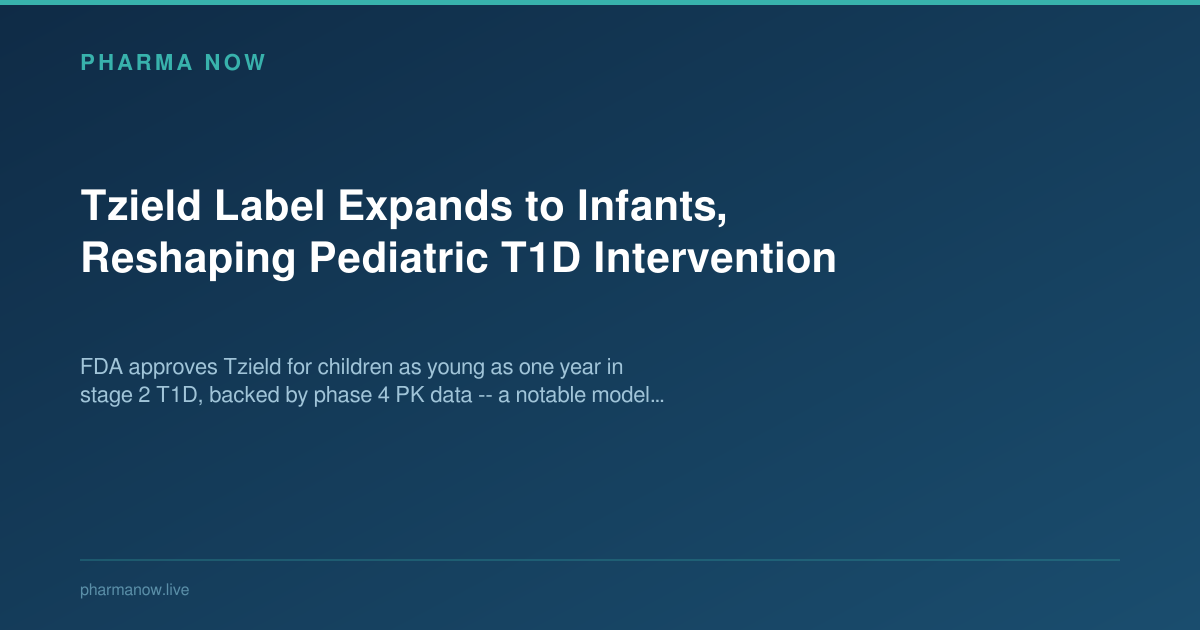 PHARMA NOW

Tzield Label Expands to Infants, Reshaping Pediatric T1D Intervention

FDA approves Tzield for children as young as one year in stage 2 T1D, backed by phase 4 PK data -- a notable model...

pharmanow.live